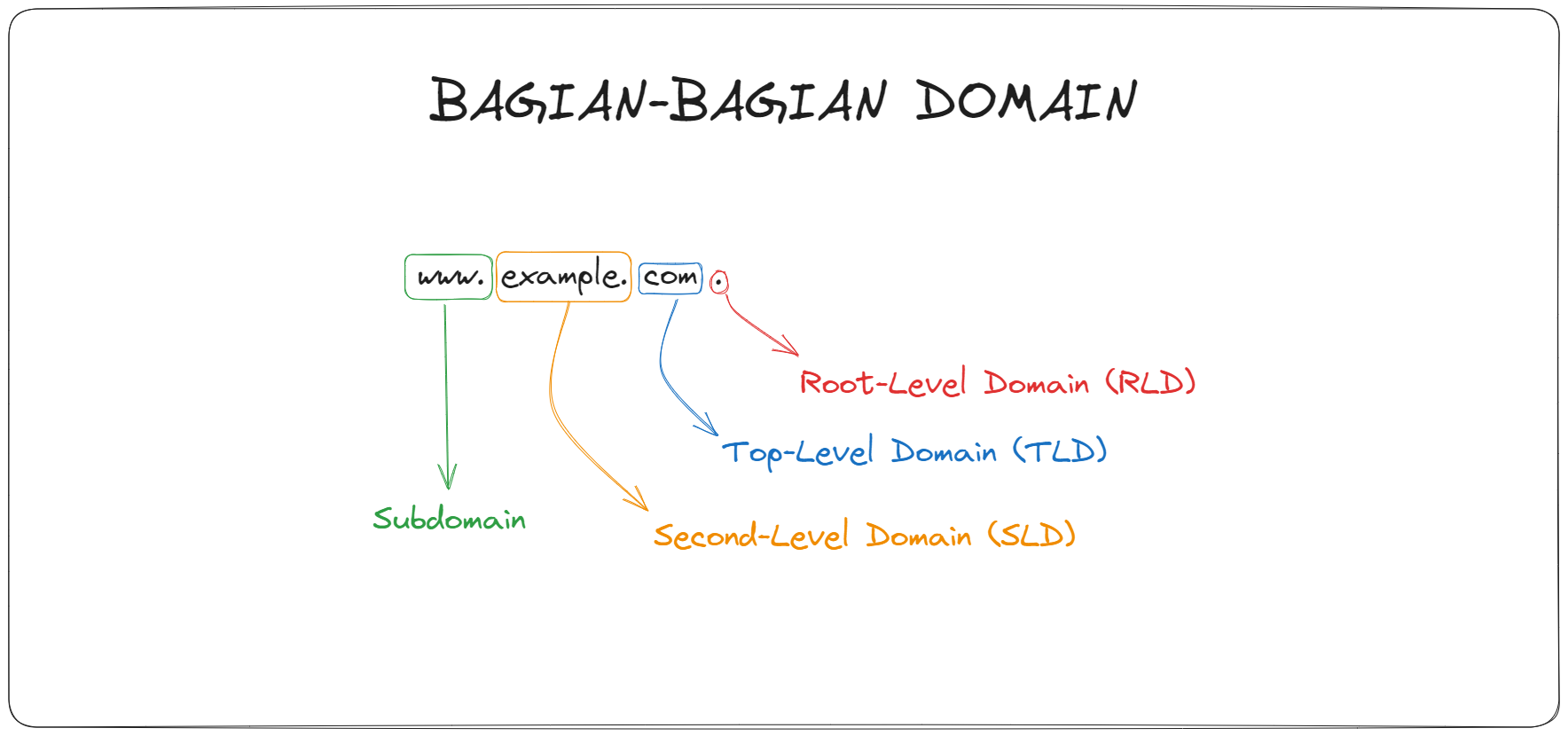 BAGIAN-BAGIAN DOMAIN

www. example. com .

Root-Level Domain (RLD)

Top-Level Domain (TLD)

Subdomain

Second-Level Domain (SLD)